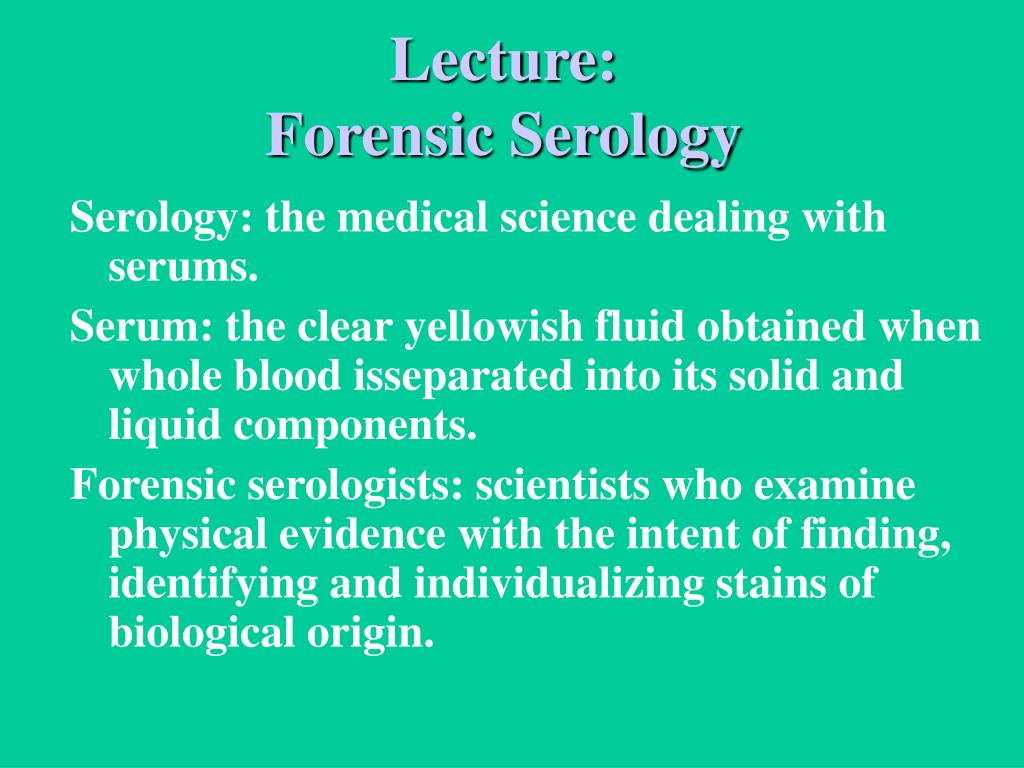 Lecture:
Forensic Serology

Serology: the medical science dealing with serums.

Serum: the clear yellowish fluid obtained when whole blood isseparated into its solid and liquid components.

Forensic serologists: scientists who examine physical evidence with the intent of finding, identifying and individualizing stains of biological origin.